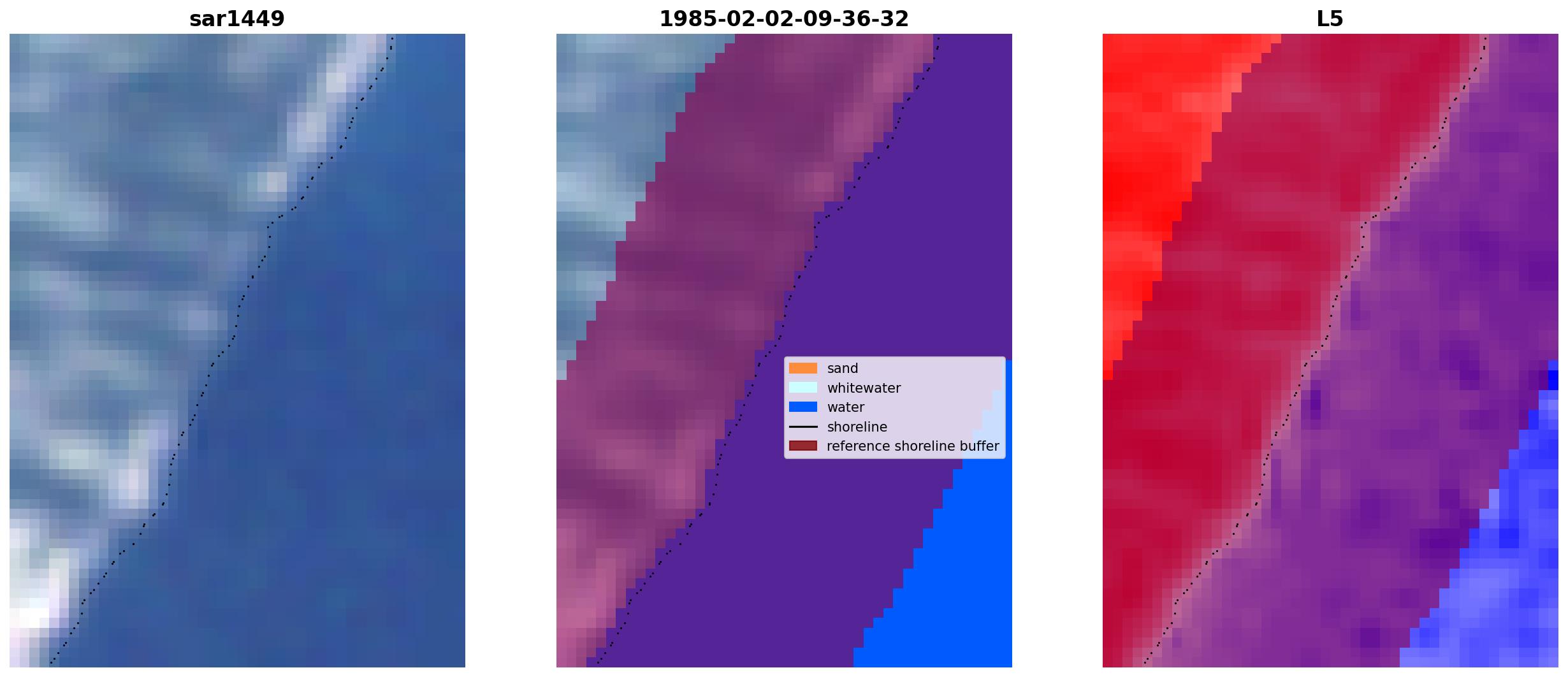 sar1449

1985-02-02-09-36-32

sand
whitewater
water
shoreline
reference shoreline buffer

L5